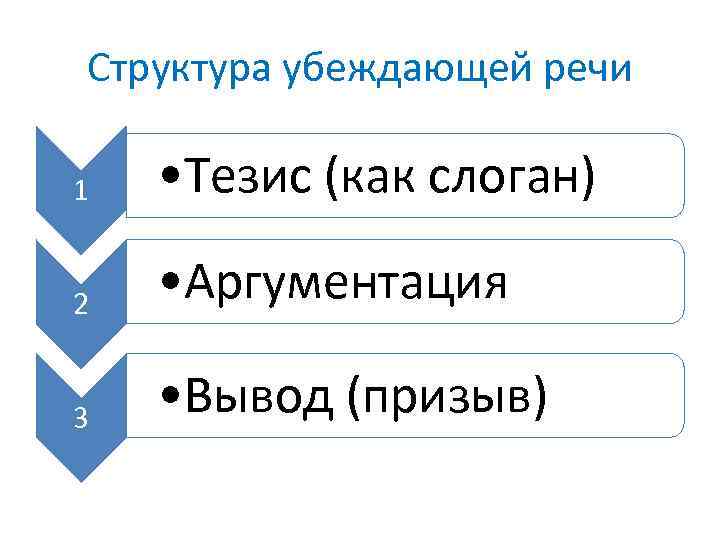 Структура убеждающей речи

1

•Тезис (как слоган)

2

•Аргументация

3

•Вывод (призыв)